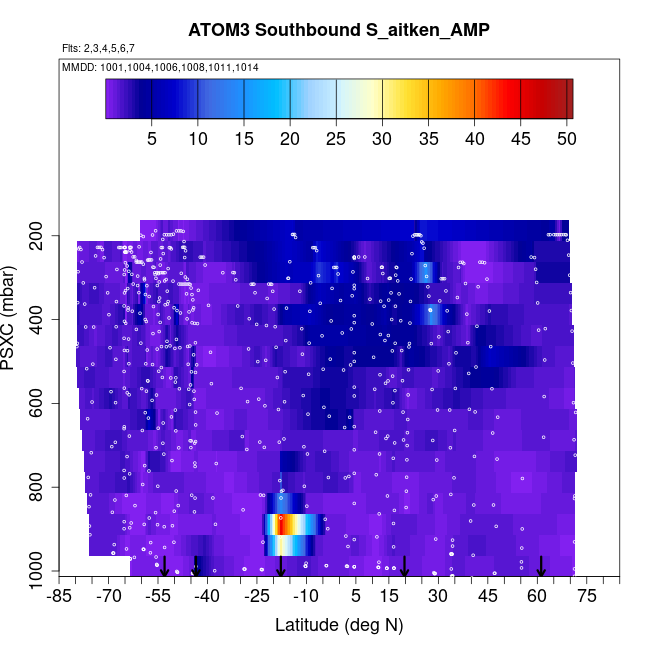 ATOM3 Southbound S_aitken_AMP
Flts: 2,3,4,5,6,7
MMDD: 1001,1004,1006,1008,1011,1014

5 10 15 20 25 30 35 40 45 50

PSXC (mbar)
200
400
600
800
1000

-85 -70 -55 -40 -25 -10 5 15 30 45 60 75
Latitude (deg N)